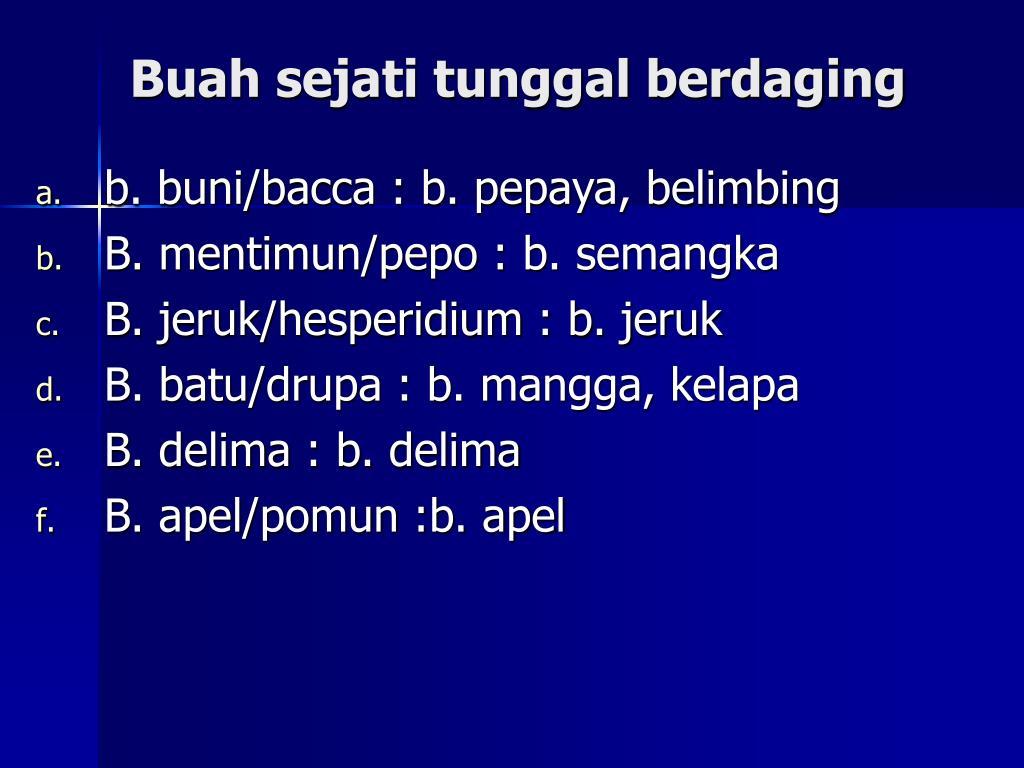 Buah sejati tunggal berdaging

a. b. buni/bacca : b. pepaya, belimbing
b. B. mentimun/pepo : b. semangka
c. B. jeruk/hesperidium : b. jeruk
d. B. batu/drupa : b. mangga, kelapa
e. B. delima : b. delima
f. B. apel/pomun :b. apel